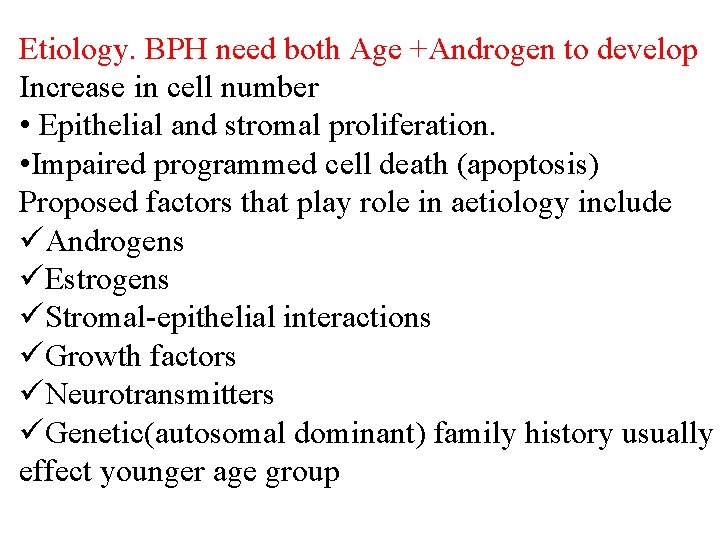 Etiology. BPH need both Age +Androgen to develop
Increase in cell number
• Epithelial and stromal proliferation.
•Impaired programmed cell death (apoptosis)
Proposed factors that play role in aetiology include
✓Androgens
✓Estrogens
✓Stromal-epithelial interactions
✓Growth factors
✓Neurotransmitters
✓Genetic(autosomal dominant) family history usually effect younger age group